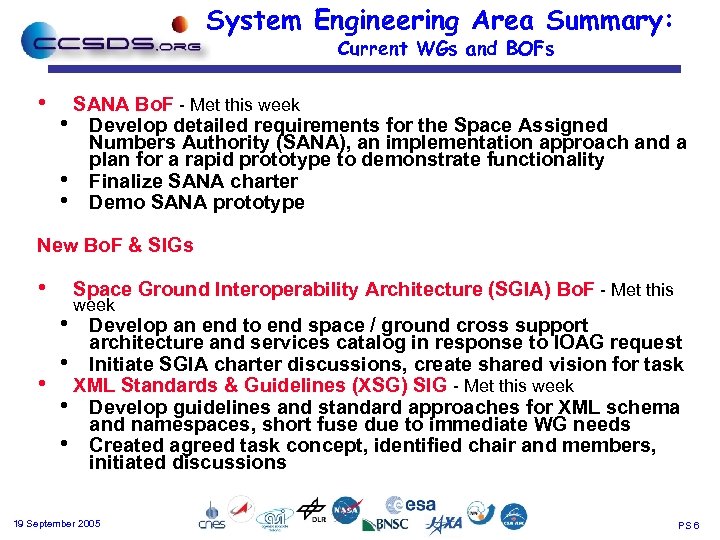 CCSDS.ORG

System Engineering Area Summary:
Current WGs and BOFs

• SANA BoF - Met this week
• Develop detailed requirements for the Space Assigned Numbers Authority (SANA), an implementation approach and a plan for a rapid prototype to demonstrate functionality
• Finalize SANA charter
• Demo SANA prototype

New BoF & SIGs

• Space Ground Interoperability Architecture (SGIA) BoF - Met this week
• Develop an end to end space / ground cross support architecture and services catalog in response to IOAG request
• Initiate SGIA charter discussions, create shared vision for task
• XML Standards & Guidelines (XSG) SIG - Met this week
• Develop guidelines and standard approaches for XML schema and namespaces, short fuse due to immediate WG needs
• Created agreed task concept, identified chair and members, initiated discussions

19 September 2005

cnes DLR NASA esa BNSC JAXA

PS 6